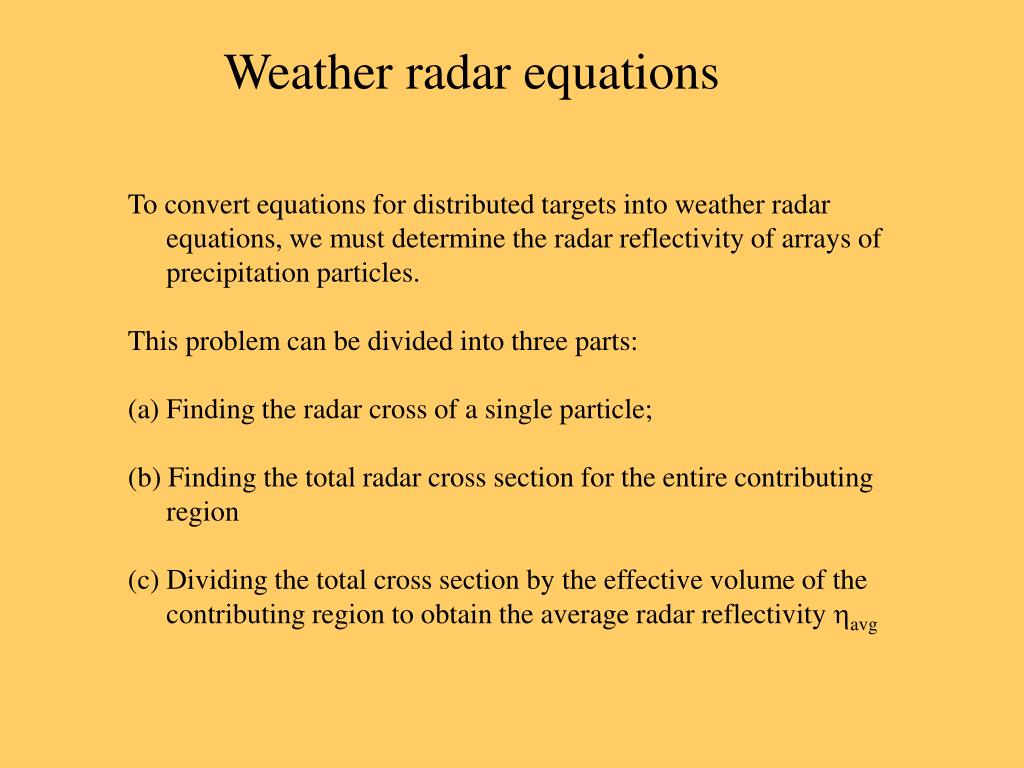 Weather radar equations

To convert equations for distributed targets into weather radar equations, we must determine the radar reflectivity of arrays of precipitation particles.

This problem can be divided into three parts:

(a) Finding the radar cross of a single particle;

(b) Finding the total radar cross section for the entire contributing region

(c) Dividing the total cross section by the effective volume of the contributing region to obtain the average radar reflectivity $\eta_{avg}$